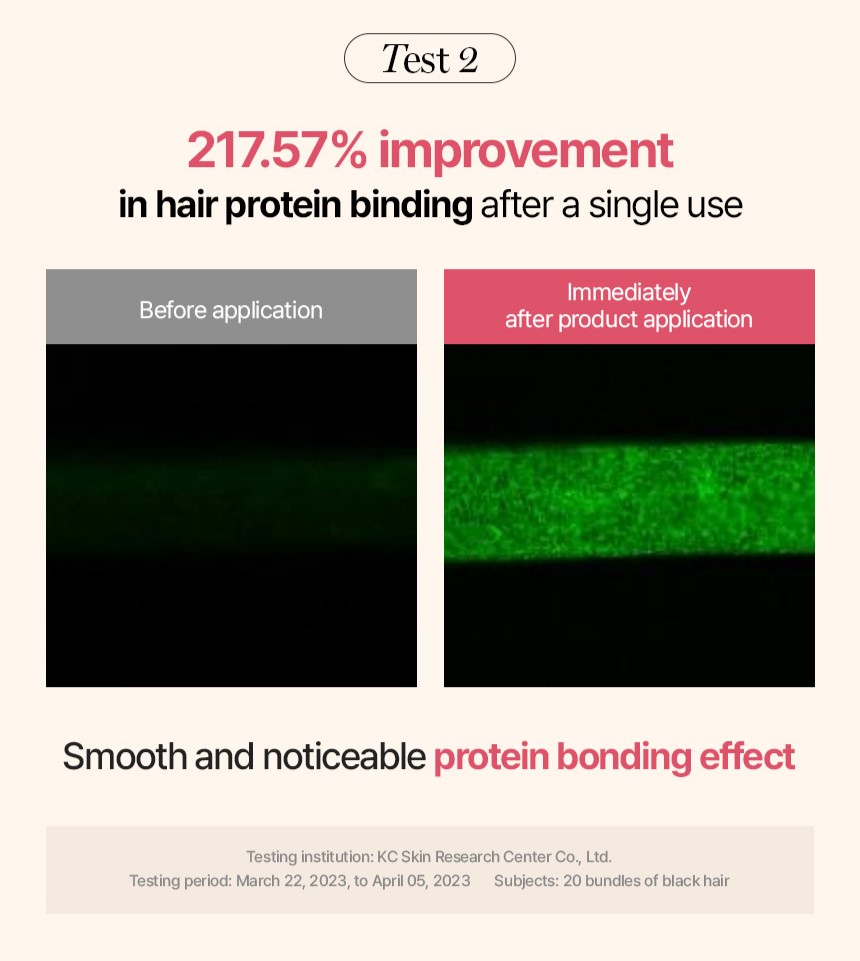 Test 2

217.57% improvement
in hair protein binding after a single use

Before application

Immediately after product application

Smooth and noticeable protein bonding effect

Testing institution: KC Skin Research Center Co., Ltd.
Testing period: March 22, 2023, to April 05, 2023 Subjects: 20 bundles of black hair